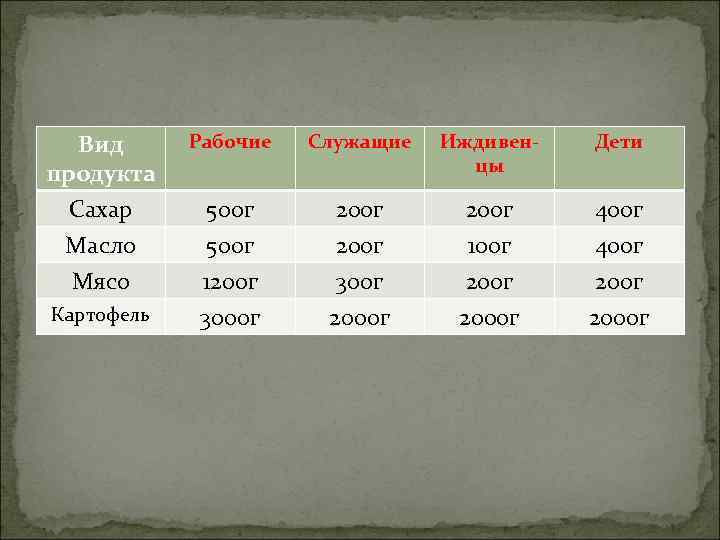 | Вид продукта | Рабочие | Служащие | Иждивенцы | Дети |
|---|---|---|---|---|
| Сахар | 500г | 200г | 200г | 400г |
| Масло | 500г | 200г | 100г | 400г |
| Мясо | 1200г | 300г | 200г | 200г |
| Картофель | 3000г | 2000г | 2000г | 2000г |